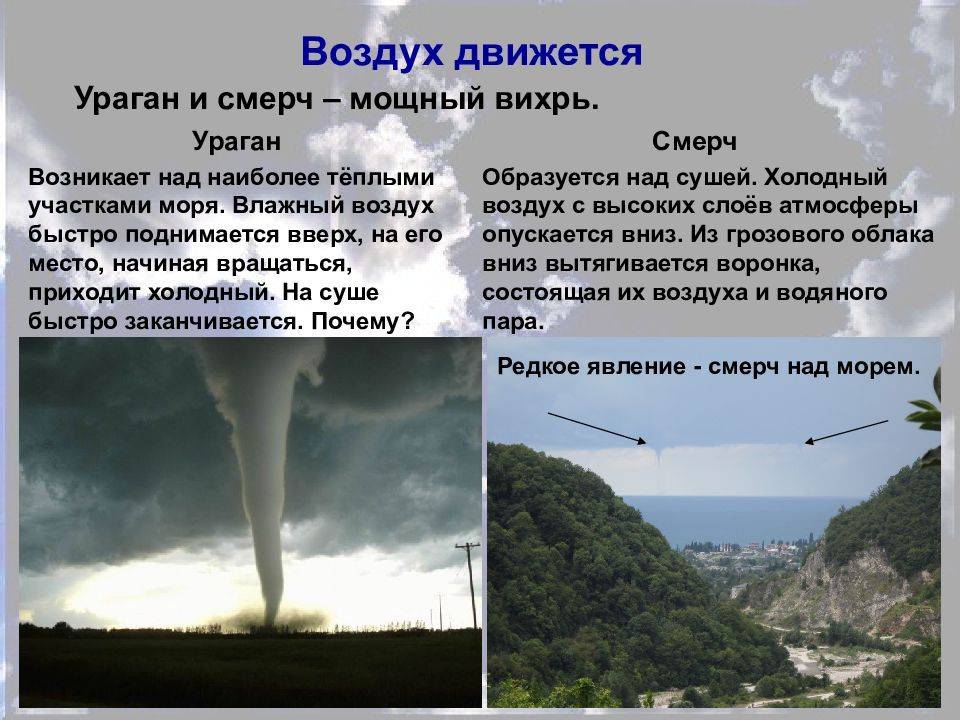 Воздух движется

Ураган и смерч – мощный вихрь.

Ураган

Возникает над наиболее тёплыми участками моря. Влажный воздух быстро поднимается вверх, на его место, начиная вращаться, приходит холодный. На суше быстро заканчивается. Почему?

Смерч

Образуется над сушей. Холодный воздух с высоких слоёв атмосферы опускается вниз. Из грозового облака вниз вытягивается воронка, состоящая их воздуха и водяного пара.

Редкое явление - смерч над морем.